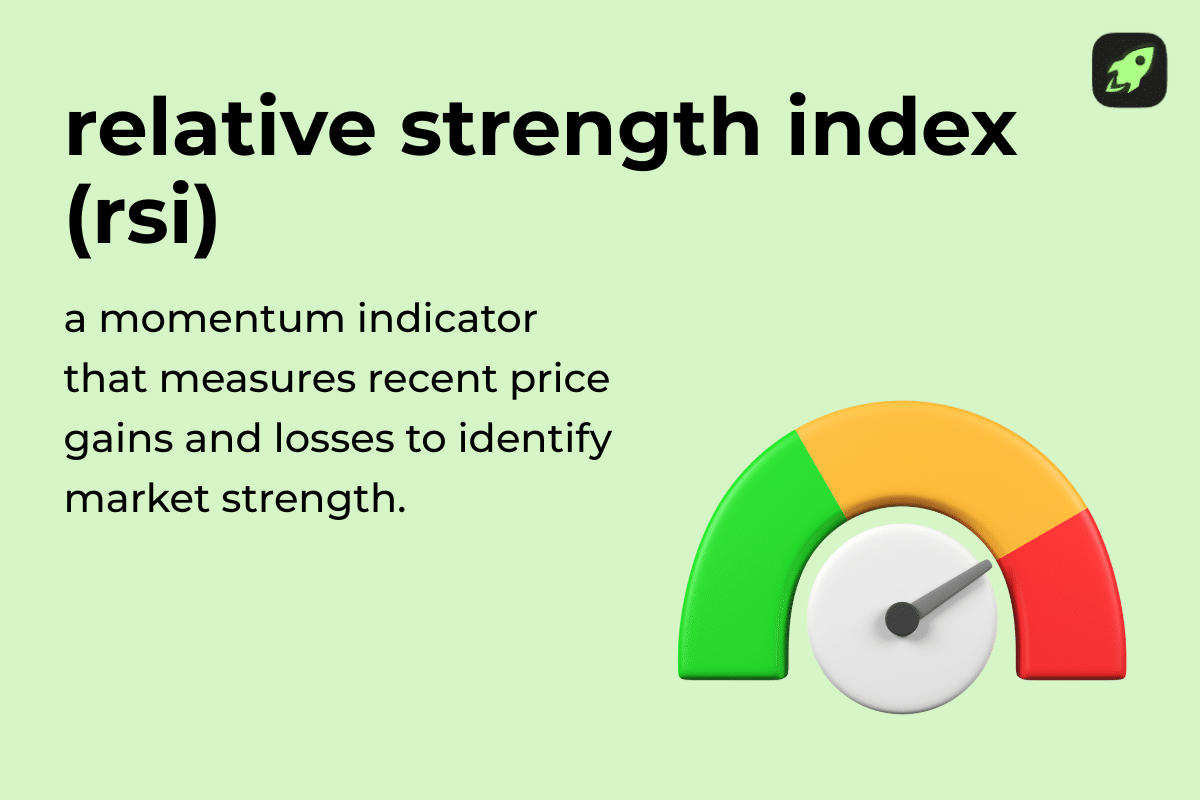 relative strength index (rsi)

a momentum indicator that measures recent price gains and losses to identify market strength.